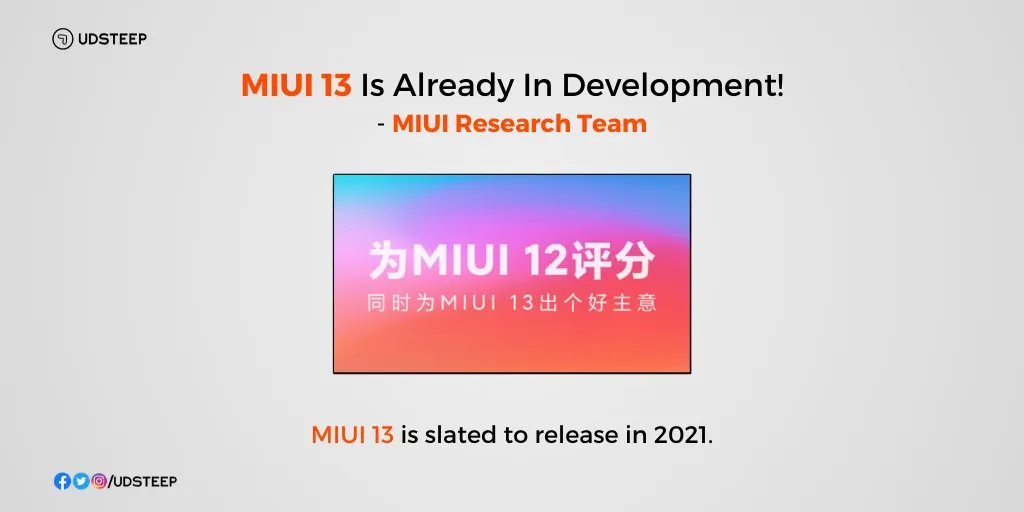 UDSTEEP

MIUI 13 Is Already In Development!
- MIUI Research Team

为MIUI 12评分
同时为MIUI 13出个好主意

MIUI 13 is slated to release in 2021.

/UDSTEEP